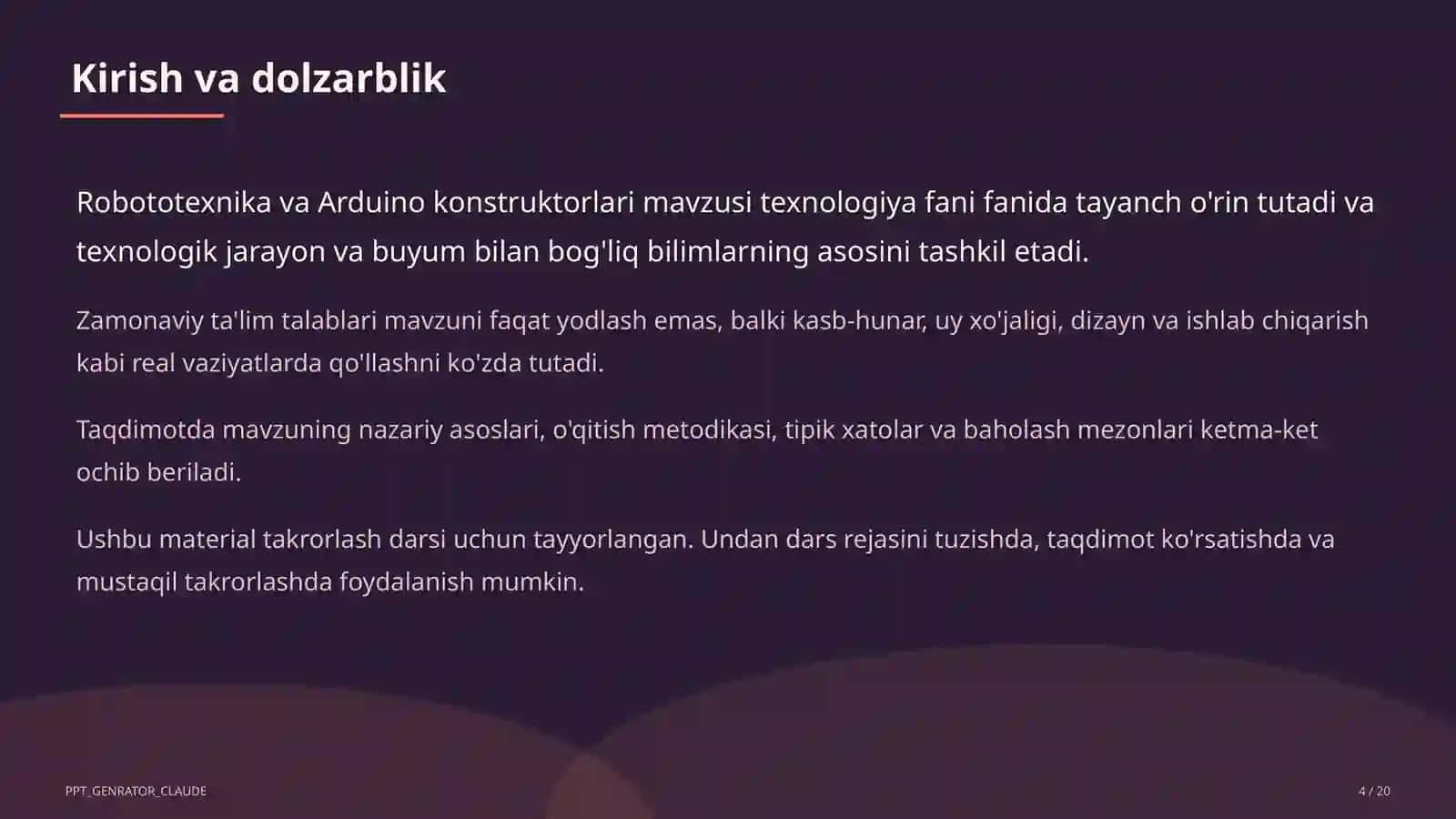 Kirish va dolzarblik

Robototexnika va Arduino konstruktorlari mavzusi texnologiya fani fanida tayanch o'rin tutadi va texnologik jarayon va buyum bilan bog'liq bilimlarning asosini tashkil etadi.

Zamonaviy ta'lim talablari mavzuni faqat yodlash emas, balki kasb-hunar, uy xo'jaligi, dizayn va ishlab chiqarish kabi real vaziyatlarda qo'llashni ko'zda tutadi.

Taqdimotda mavzuning nazariy asoslari, o'qitish metodikasi, tipik xatolar va baholash mezonlari ketma-ket ochib beriladi.

Ushbu material takrorlash darsi uchun tayyorlangan. Undan dars rejasini tuzishda, taqdimot ko'rsatishda va mustaqil takrorlashda foydalanish mumkin.

PPT_GENRATOR_CLAUDE

4 / 20